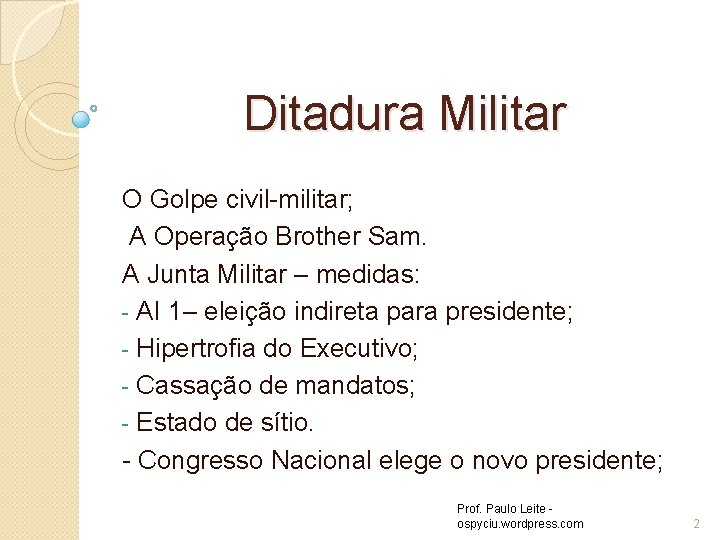 Ditadura Militar

O Golpe civil-militar;
A Operação Brother Sam.
A Junta Militar – medidas:
- AI 1– eleição indireta para presidente;
- Hipertrofia do Executivo;
- Cassação de mandatos;
- Estado de sítio.
- Congresso Nacional elege o novo presidente;

Prof. Paulo Leite - ospyciu.wordpress.com

2